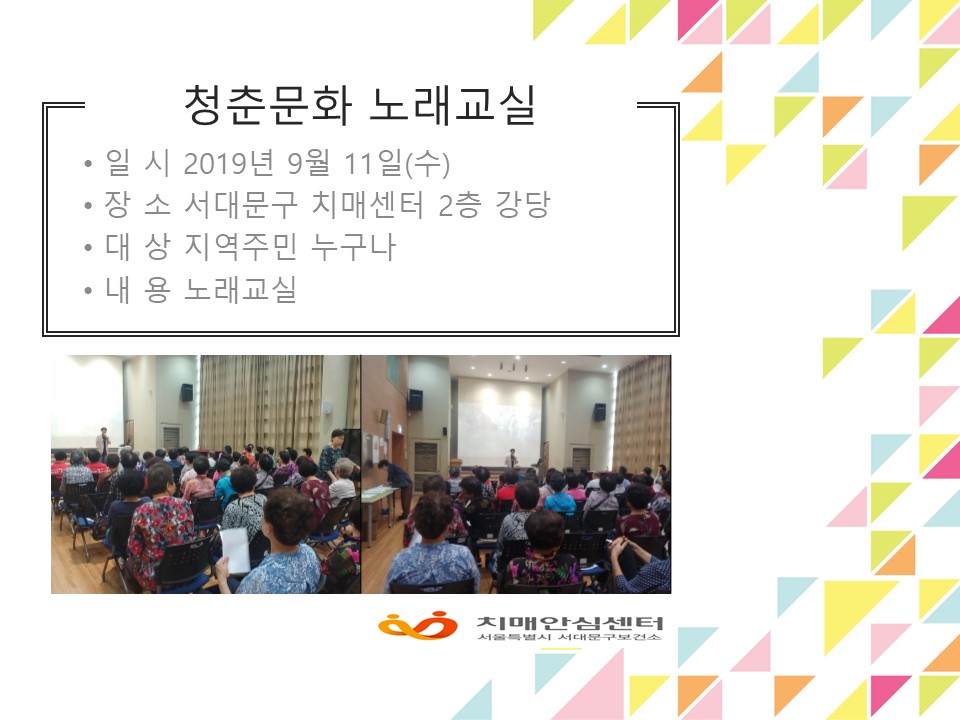 청춘문화 노래교실

• 일 시 2019년 9월 11일(수)
• 장 소 서대문구 치매센터 2층 강당
• 대 상 지역주민 누구나
• 내 용 노래교실

치매안심센터
서울특별시 서대문구보건소